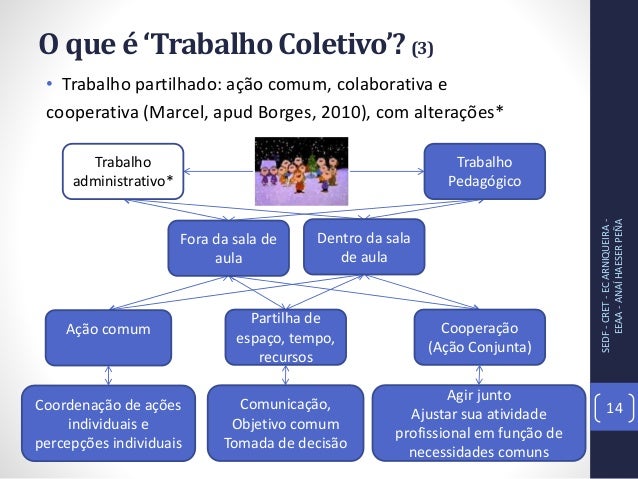 O que é ‘Trabalho Coletivo’? (3)

• Trabalho partilhado: ação comum, colaborativa e cooperativa (Marcel, apud Borges, 2010), com alterações*

Trabalho administrativo*

Trabalho Pedagógico

Fora da sala de aula

Dentro da sala de aula

Ação comum

Partilha de espaço, tempo, recursos

Cooperação (Ação Conjunta)

Coordenação de ações individuais e percepções individuais

Comunicação, Objetivo comum Tomada de decisão

Agir junto Ajustar sua atividade profissional em função de necessidades comuns

SEDF - CRET - EC ARNIQUEIRA - EEAA - ANAÍ HAESER PEÑA

14